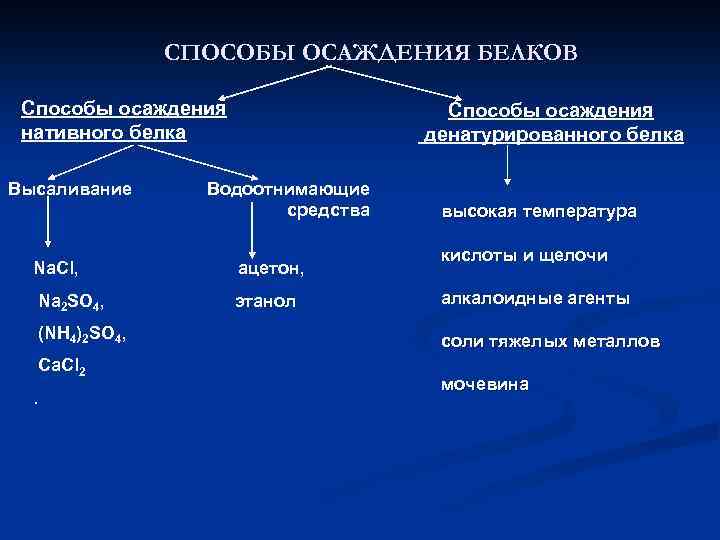 СПОСОБЫ ОСАЖДЕНИЯ БЕЛКОВ

Способы осаждения нативного белка

Высаливание

$NaCl$,

$Na_2SO_4$,

$(NH_4)_2SO_4$,

$CaCl_2$

.

Водоотнимающие средства

ацетон,

этанол

Способы осаждения денатурированного белка

высокая температура

кислоты и щелочи

алкалоидные агенты

соли тяжелых металлов

мочевина